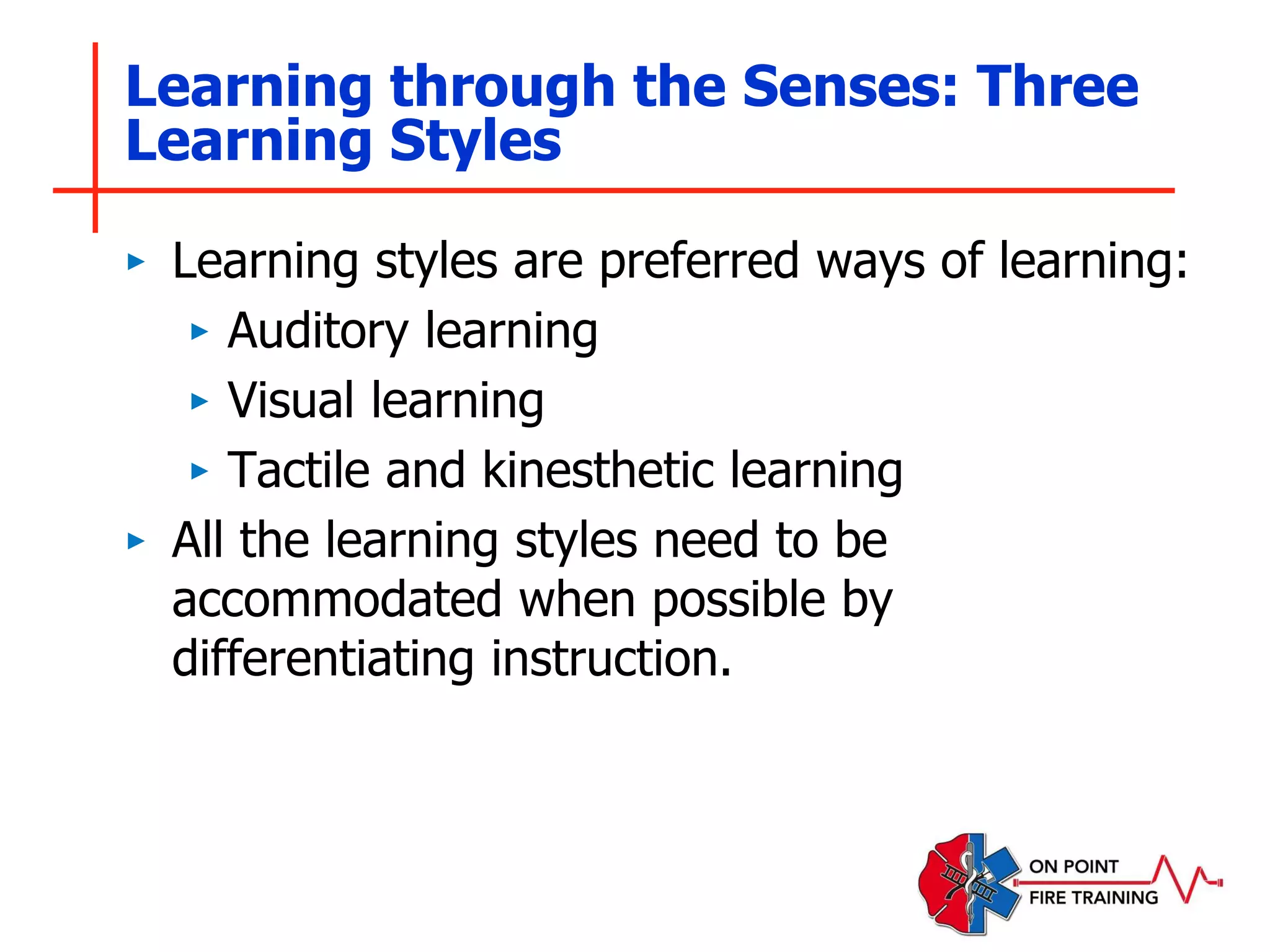 Learning through the Senses: Three Learning Styles

▸ Learning styles are preferred ways of learning:
▸ Auditory learning
▸ Visual learning
▸ Tactile and kinesthetic learning
▸ All the learning styles need to be accommodated when possible by differentiating instruction.

ON POINT FIRE TRAINING